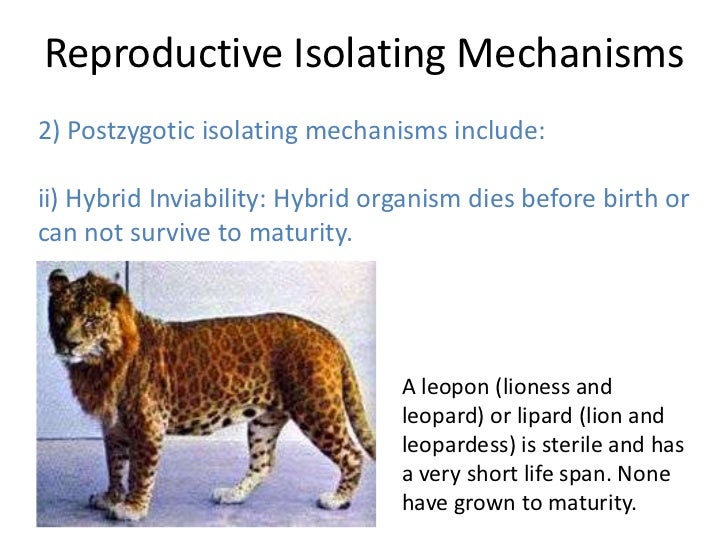 Reproductive Isolating Mechanisms

2) Postzygotic isolating mechanisms include:

ii) Hybrid Inviability: Hybrid organism dies before birth or can not survive to maturity.

A leopon (lioness and leopard) or lipard (lion and leopardess) is sterile and has a very short life span. None have grown to maturity.